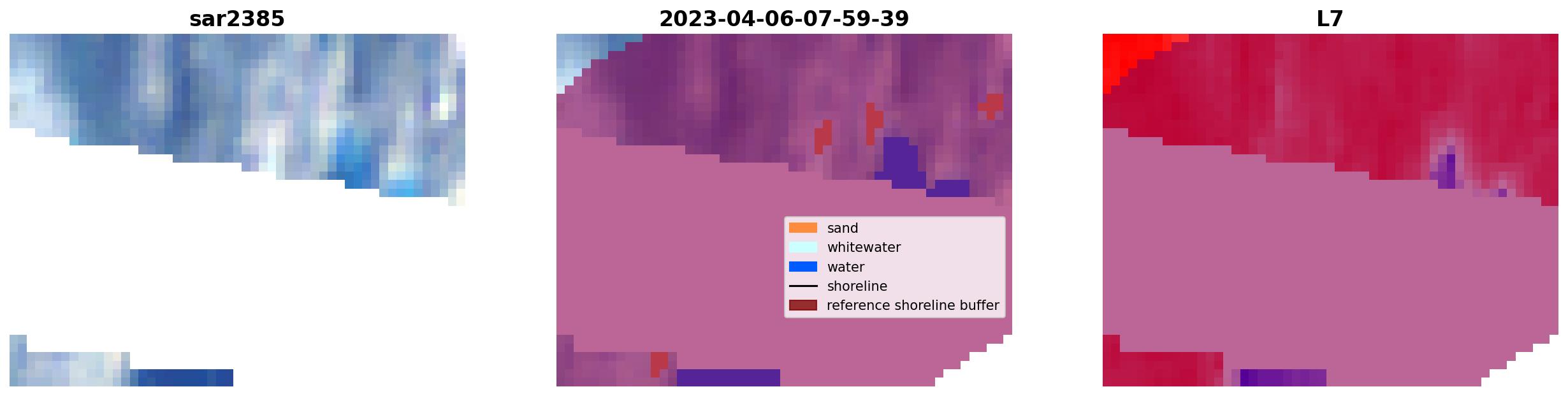 sar2385

2023-04-06-07-59-39

L7

sand
whitewater
water
shoreline
reference shoreline buffer